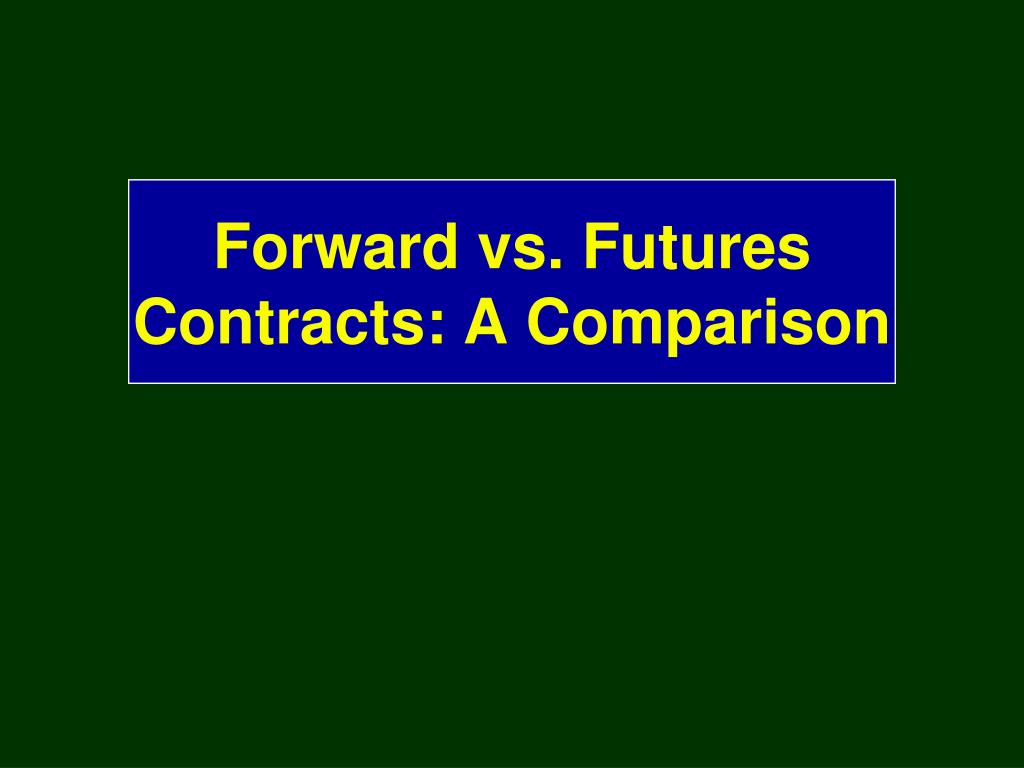 Forward vs. Futures Contracts: A Comparison